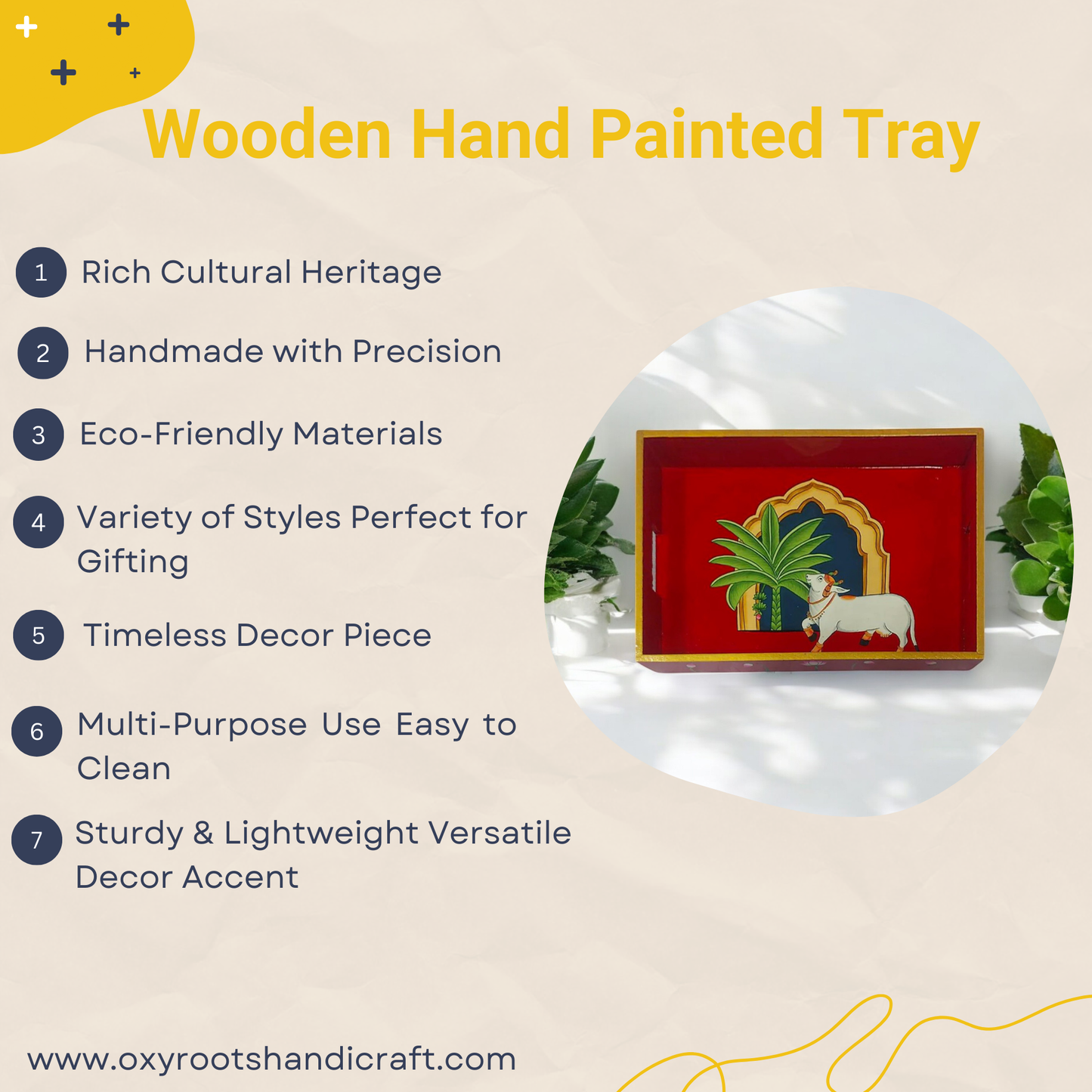 Wooden Hand Painted Tray

1 Rich Cultural Heritage

2 Handmade with Precision

3 Eco-Friendly Materials

4 Variety of Styles Perfect for Gifting

5 Timeless Decor Piece

6 Multi-Purpose Use Easy to Clean

7 Sturdy & Lightweight Versatile Decor Accent

www.oxyrootshandicraft.com